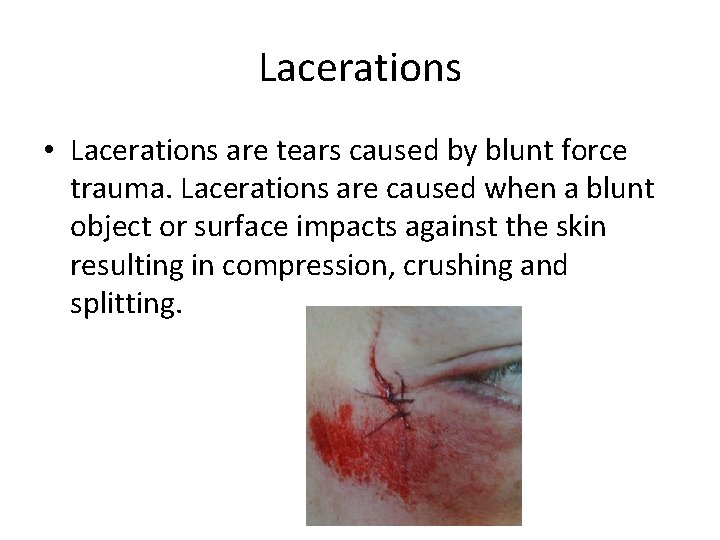 Lacerations

• Lacerations are tears caused by blunt force trauma. Lacerations are caused when a blunt object or surface impacts against the skin resulting in compression, crushing and splitting.